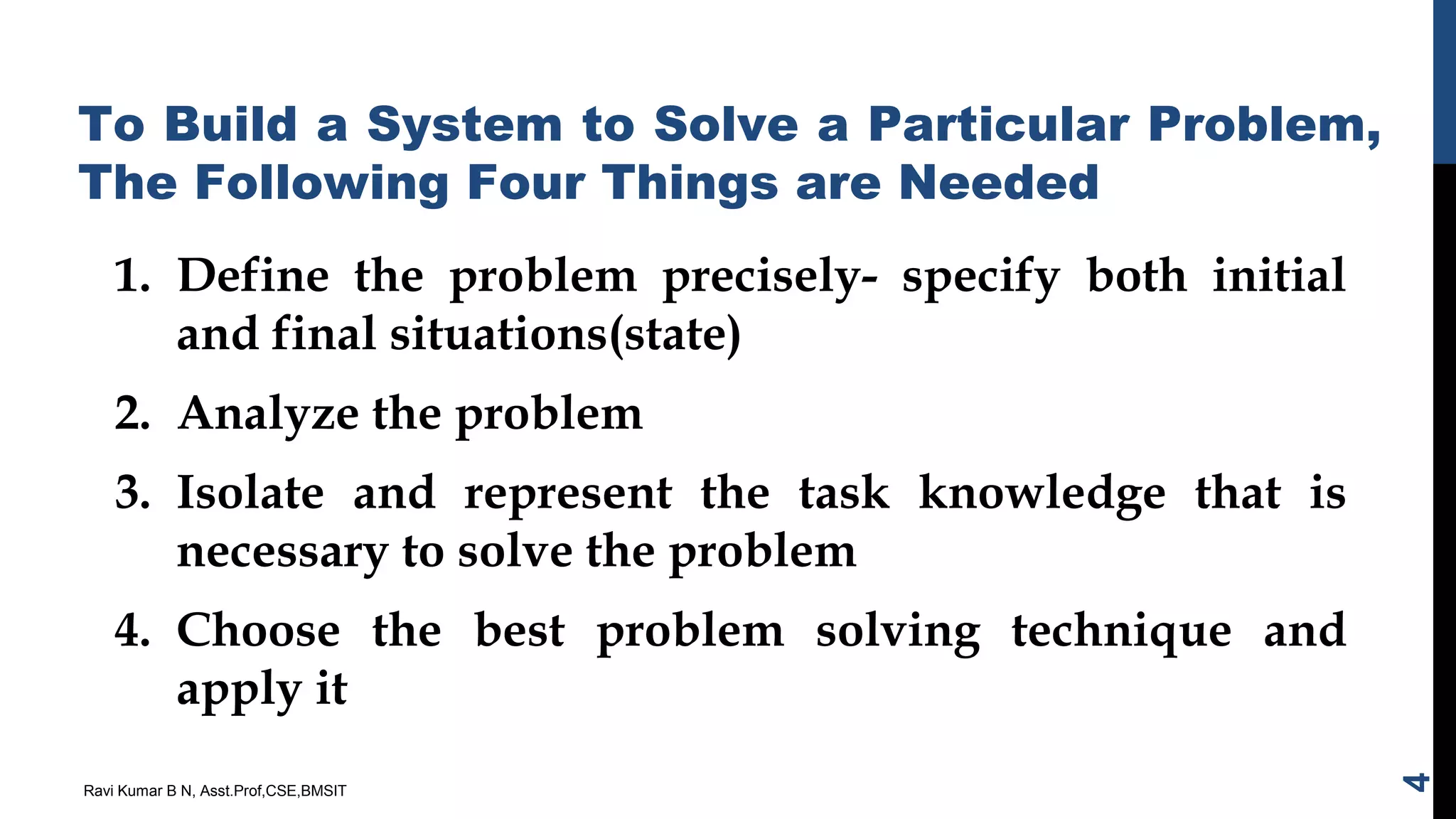 To Build a System to Solve a Particular Problem, The Following Four Things are Needed

1. Define the problem precisely- specify both initial and final situations(state)

2. Analyze the problem

3. Isolate and represent the task knowledge that is necessary to solve the problem

4. Choose the best problem solving technique and apply it

Ravi Kumar B N, Asst.Prof,CSE,BMSIT

4